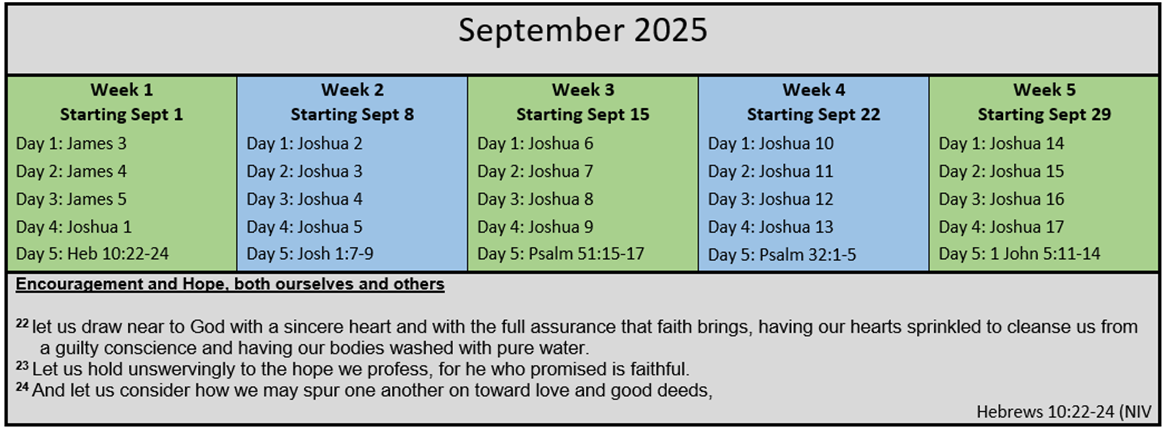 September 2025

| Week 1 Starting Sept 1 | Week 2 Starting Sept 8 | Week 3 Starting Sept 15 | Week 4 Starting Sept 22 | Week 5 Starting Sept 29 |
|---|---|---|---|---|
| Day 1: James 3 | Day 1: Joshua 2 | Day 1: Joshua 6 | Day 1: Joshua 10 | Day 1: Joshua 14 |
| Day 2: James 4 | Day 2: Joshua 3 | Day 2: Joshua 7 | Day 2: Joshua 11 | Day 2: Joshua 15 |
| Day 3: James 5 | Day 3: Joshua 4 | Day 3: Joshua 8 | Day 3: Joshua 12 | Day 3: Joshua 16 |
| Day 4: Joshua 1 | Day 4: Joshua 5 | Day 4: Joshua 9 | Day 4: Joshua 13 | Day 4: Joshua 17 |
| Day 5: Heb 10:22-24 | Day 5: Josh 1:7-9 | Day 5: Psalm 51:15-17 | Day 5: Psalm 32:1-5 | Day 5: 1 John 5:11-14 |

Encouragement and Hope, both ourselves and others

$^{22}$ let us draw near to God with a sincere heart and with the full assurance that faith brings, having our hearts sprinkled to cleanse us from a guilty conscience and having our bodies washed with pure water.
$^{23}$ Let us hold unswervingly to the hope we profess, for he who promised is faithful.
$^{24}$ And let us consider how we may spur one another on toward love and good deeds,

Hebrews 10:22-24 (NIV